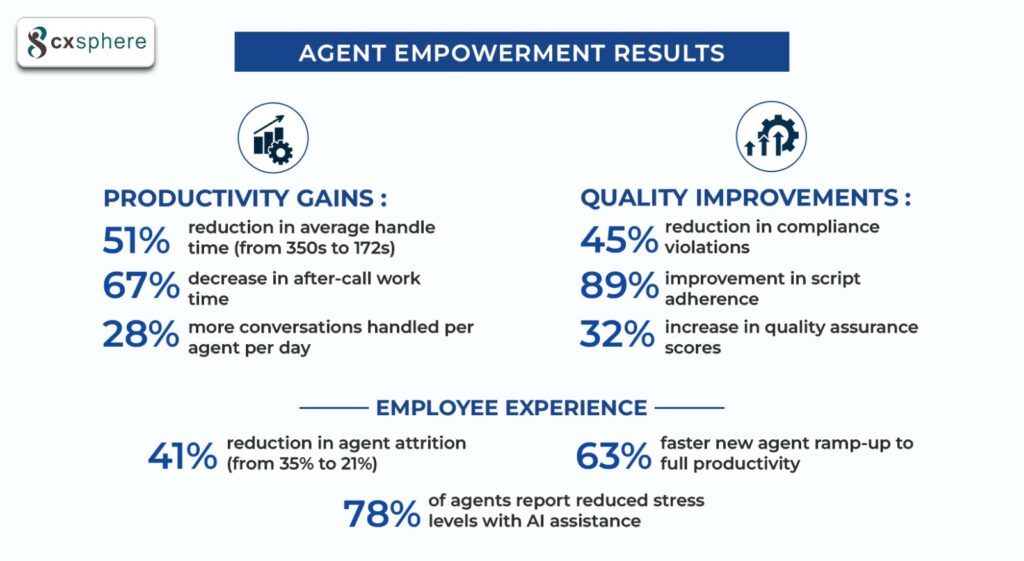 cxsphere

AGENT EMPOWERMENT RESULTS

PRODUCTIVITY GAINS :

51% reduction in average handle time (from 350s to 172s)

67% decrease in after-call work time

28% more conversations handled per agent per day

QUALITY IMPROVEMENTS :

45% reduction in compliance violations

89% improvement in script adherence

32% increase in quality assurance scores

EMPLOYEE EXPERIENCE

41% reduction in agent attrition (from 35% to 21%)

63% faster new agent ramp-up to full productivity

78% of agents report reduced stress levels with AI assistance